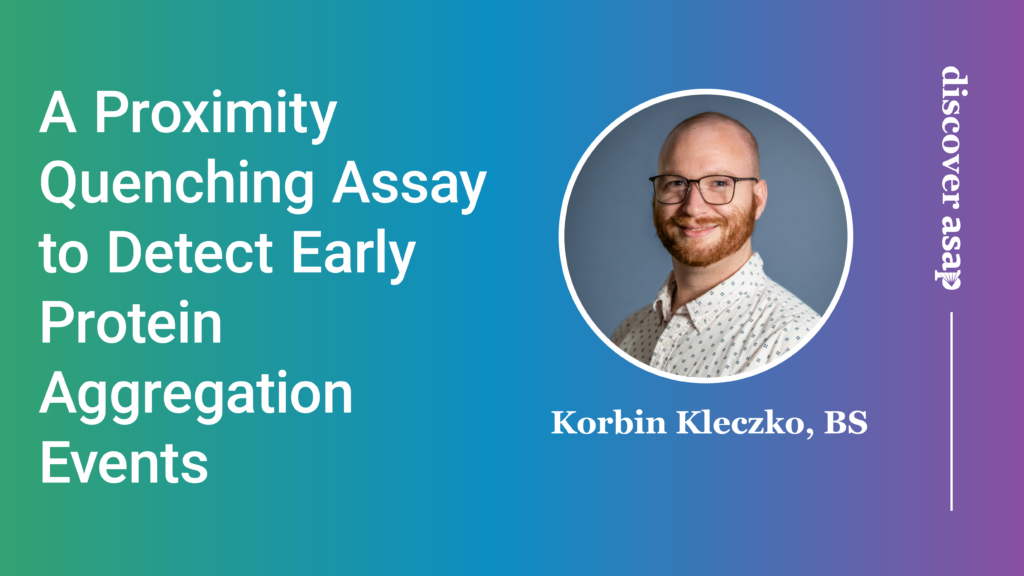 A Proximity Quenching Assay to Detect Early Protein Aggregation Events

Korbin Kleczko, BS

discover asap